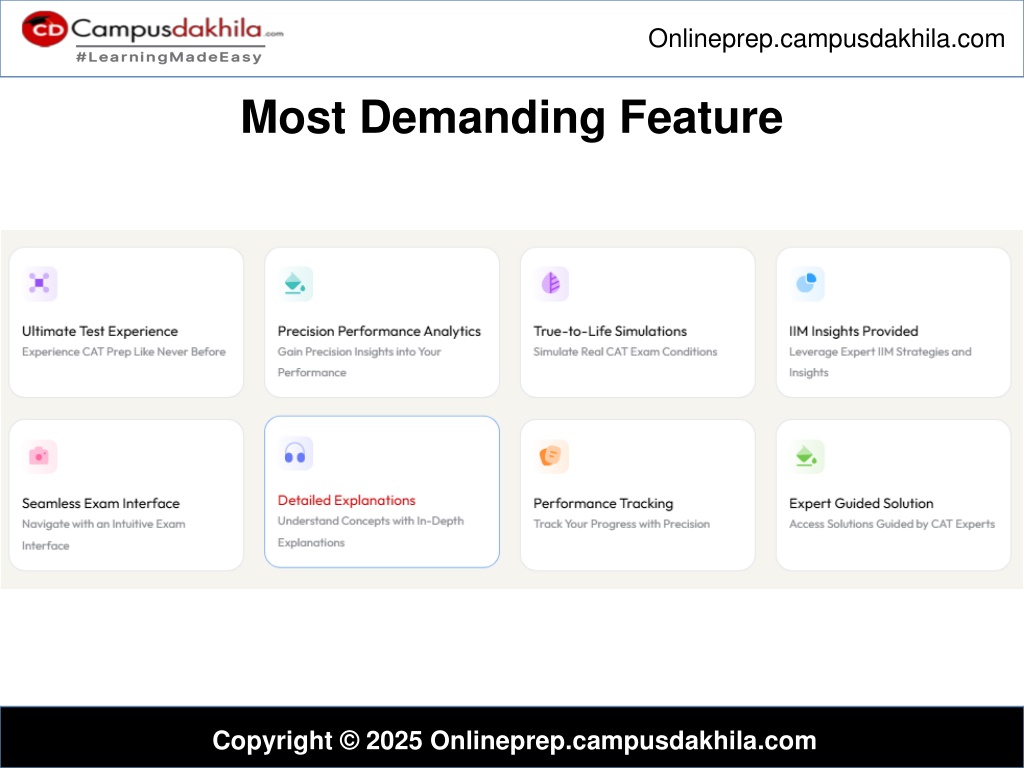 CD Campusdakhila.com
#LearningMadeEasy

Onlineprep.campusdakhila.com

Most Demanding Feature

Ultimate Test Experience
Experience CAT Prep Like Never Before

Precision Performance Analytics
Gain Precision Insights into Your Performance

True-to-Life Simulations
Simulate Real CAT Exam Conditions

IIM Insights Provided
Leverage Expert IIM Strategies and Insights

Seamless Exam Interface
Navigate with an Intuitive Exam Interface

Detailed Explanations
Understand Concepts with In-Depth Explanations

Performance Tracking
Track Your Progress with Precision

Expert Guided Solution
Access Solutions Guided by CAT Experts

Copyright © 2025 Onlineprep.campusdakhila.com